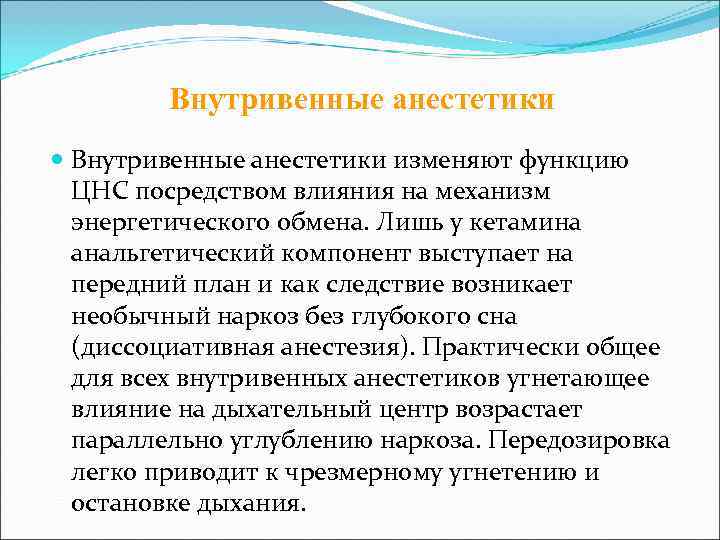 Внутривенные анестетики

Внутривенные анестетики изменяют функцию ЦНС посредством влияния на механизм энергетического обмена. Лишь у кетамина анальгетический компонент выступает на передний план и как следствие возникает необычный наркоз без глубокого сна (диссоциативная анестезия). Практически общее для всех внутривенных анестетиков угнетающее влияние на дыхательный центр возрастает параллельно углублению наркоза. Передозировка легко приводит к чрезмерному угнетению и остановке дыхания.